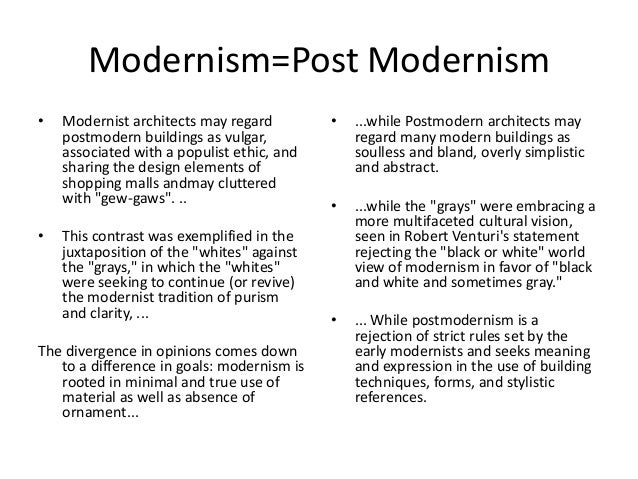 Modernism=Post Modernism

• Modernist architects may regard postmodern buildings as vulgar, associated with a populist ethic, and sharing the design elements of shopping malls andmay cluttered with "gew-gaws". ..

• This contrast was exemplified in the juxtaposition of the "whites" against the "grays," in which the "whites" were seeking to continue (or revive) the modernist tradition of purism and clarity, ...

The divergence in opinions comes down to a difference in goals: modernism is rooted in minimal and true use of material as well as absence of ornament...

• ...while Postmodern architects may regard many modern buildings as soulless and bland, overly simplistic and abstract.

• ...while the "grays" were embracing a more multifaceted cultural vision, seen in Robert Venturi's statement rejecting the "black or white" world view of modernism in favor of "black and white and sometimes gray."

• ... While postmodernism is a rejection of strict rules set by the early modernists and seeks meaning and expression in the use of building techniques, forms, and stylistic references.